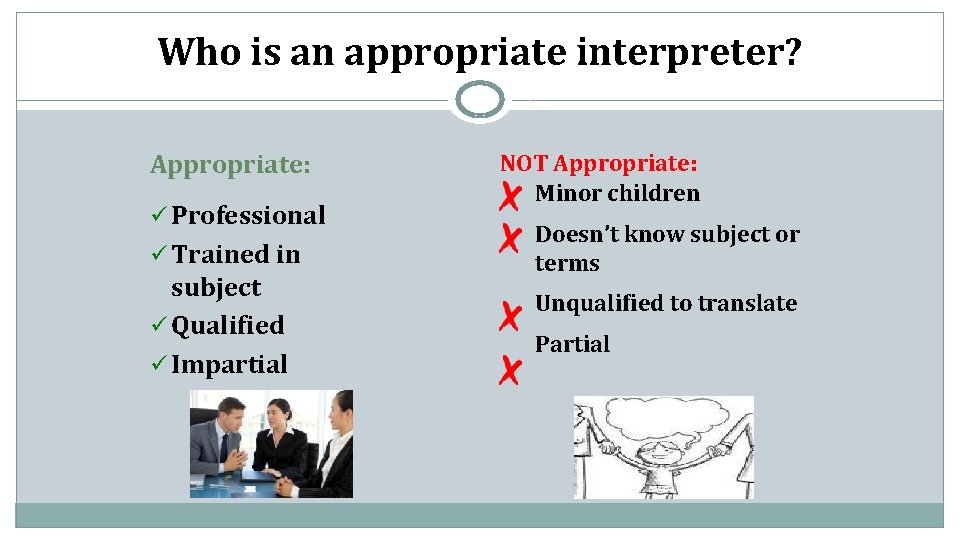 Who is an appropriate interpreter?

Appropriate:

✓ Professional
✓ Trained in subject
✓ Qualified
✓ Impartial

NOT Appropriate:

✗ Minor children
✗ Doesn't know subject or terms
✗ Unqualified to translate
✗ Partial